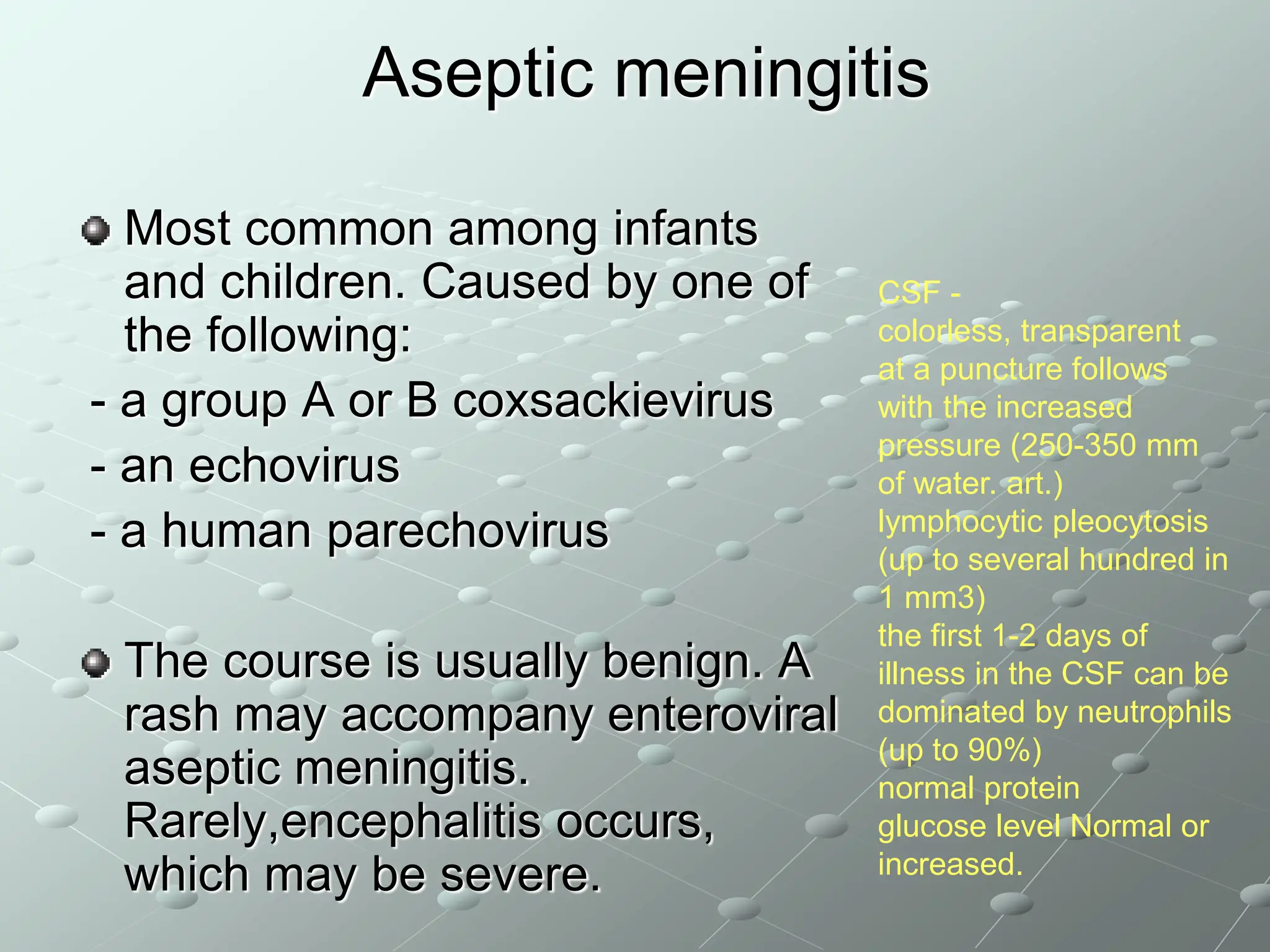 Aseptic meningitis

Most common among infants and children. Caused by one of the following:

- a group A or B coxsackievirus

- an echovirus

- a human parechovirus

The course is usually benign. A rash may accompany enteroviral aseptic meningitis. Rarely,encephalitis occurs, which may be severe.

CSF -
colorless, transparent
at a puncture follows with the increased pressure (250-350 mm of water. art.)
lymphocytic pleocytosis (up to several hundred in 1 mm3)
the first 1-2 days of illness in the CSF can be dominated by neutrophils (up to 90%)
normal protein
glucose level Normal or increased.